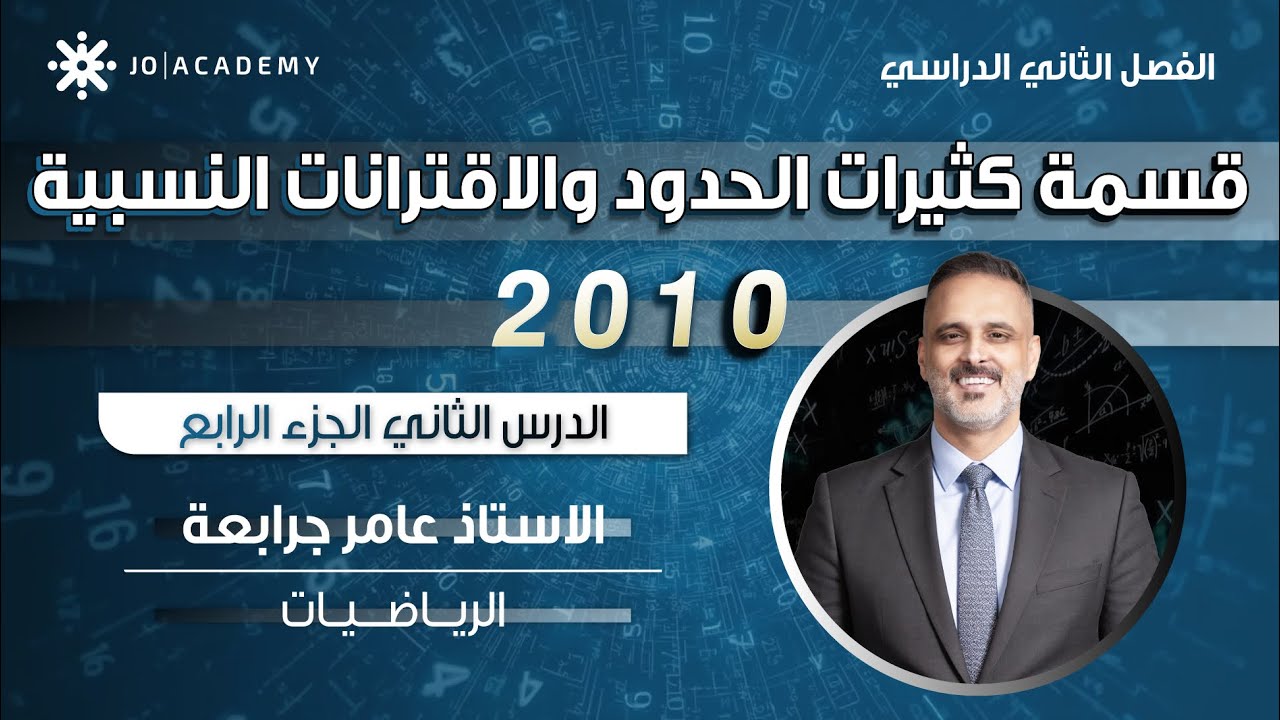 JO|ACADEMY

الفصل الثاني الدراسي

قسمة كثيرات الحدود والاقترانات النسبية

2010

الدرس الثاني الجزء الرابع

الاستاذ عامر جرابعة

الرياضيات